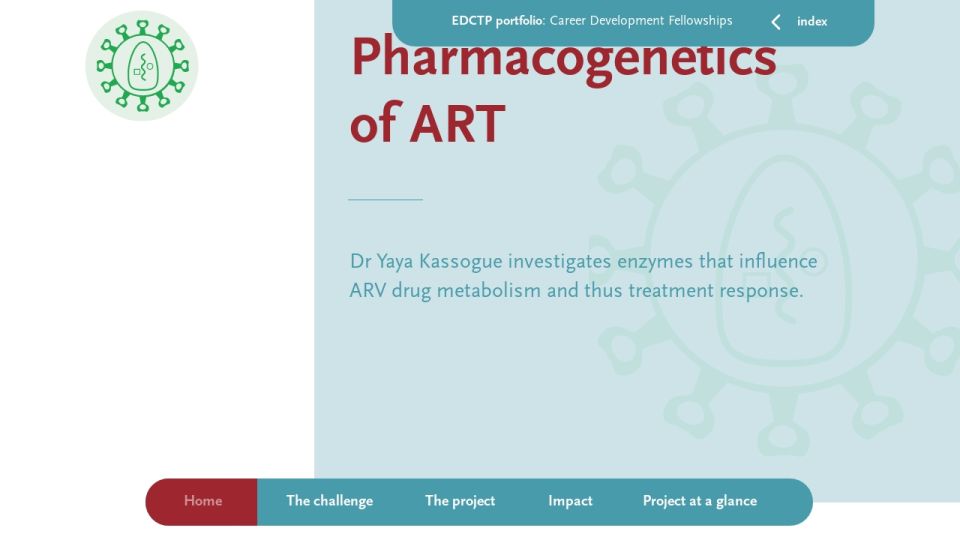 EDCTP portfolio: Career Development Fellowships

index

Pharmacogenetics of ART

Dr Yaya Kassogue investigates enzymes that influence ARV drug metabolism and thus treatment response.

Home
The challenge
The project
Impact
Project at a glance